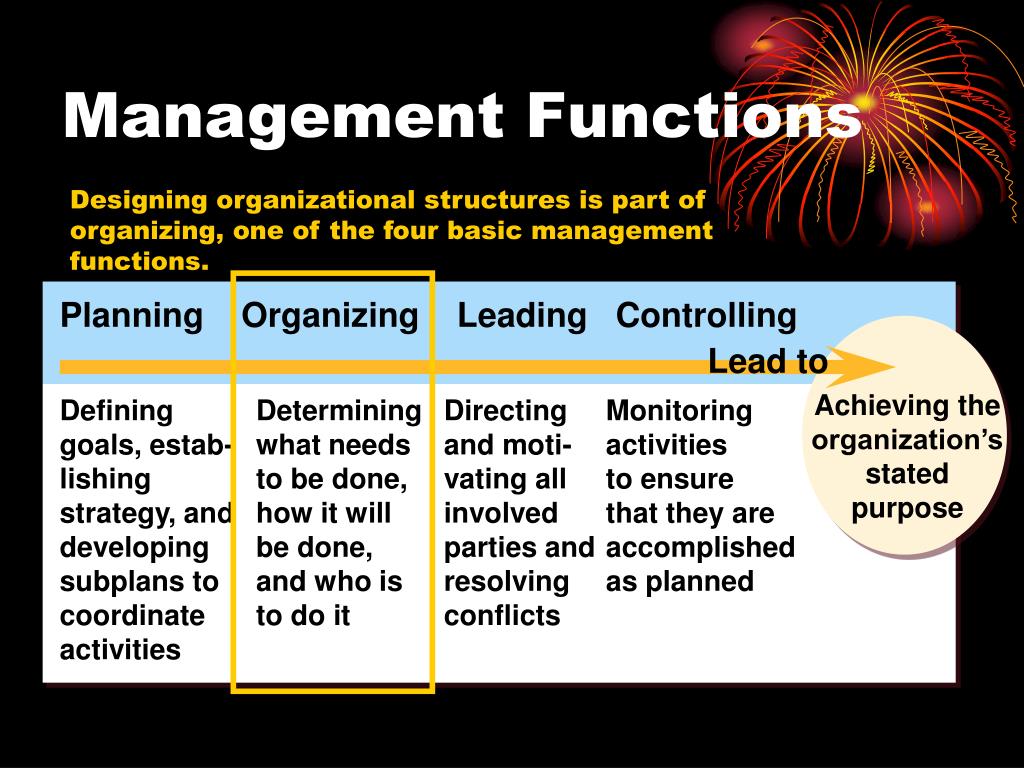 Management Functions

Designing organizational structures is part of organizing, one of the four basic management functions.

| Planning | Organizing | Leading | Controlling |
|---|---|---|---|
| Defining goals, establishing strategy, and developing subplans to coordinate activities | Determining what needs to be done, how it will be done, and who is to do it | Directing and motivating all involved parties and resolving conflicts | Monitoring activities to ensure that they are accomplished as planned |

Lead to

Achieving the organization's stated purpose